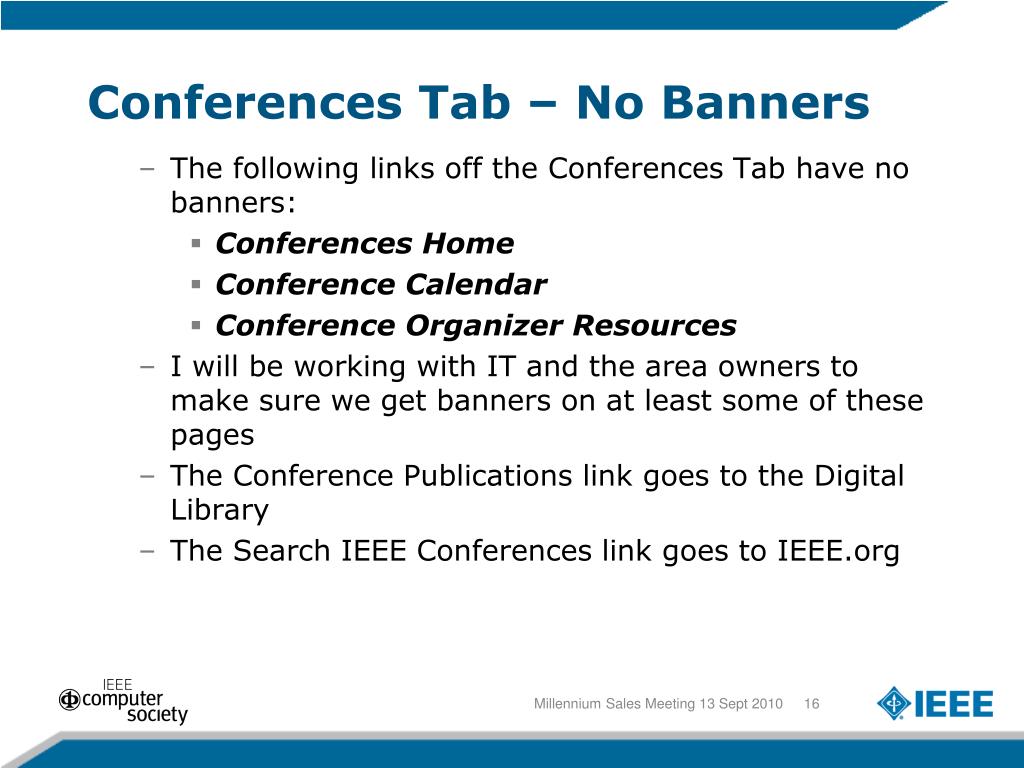 Conferences Tab – No Banners

– The following links off the Conferences Tab have no banners:

▪ Conferences Home

▪ Conference Calendar

▪ Conference Organizer Resources

– I will be working with IT and the area owners to make sure we get banners on at least some of these pages

– The Conference Publications link goes to the Digital Library

– The Search IEEE Conferences link goes to IEEE.org

IEEE computer society

Millennium Sales Meeting 13 Sept 2010 16

IEEE